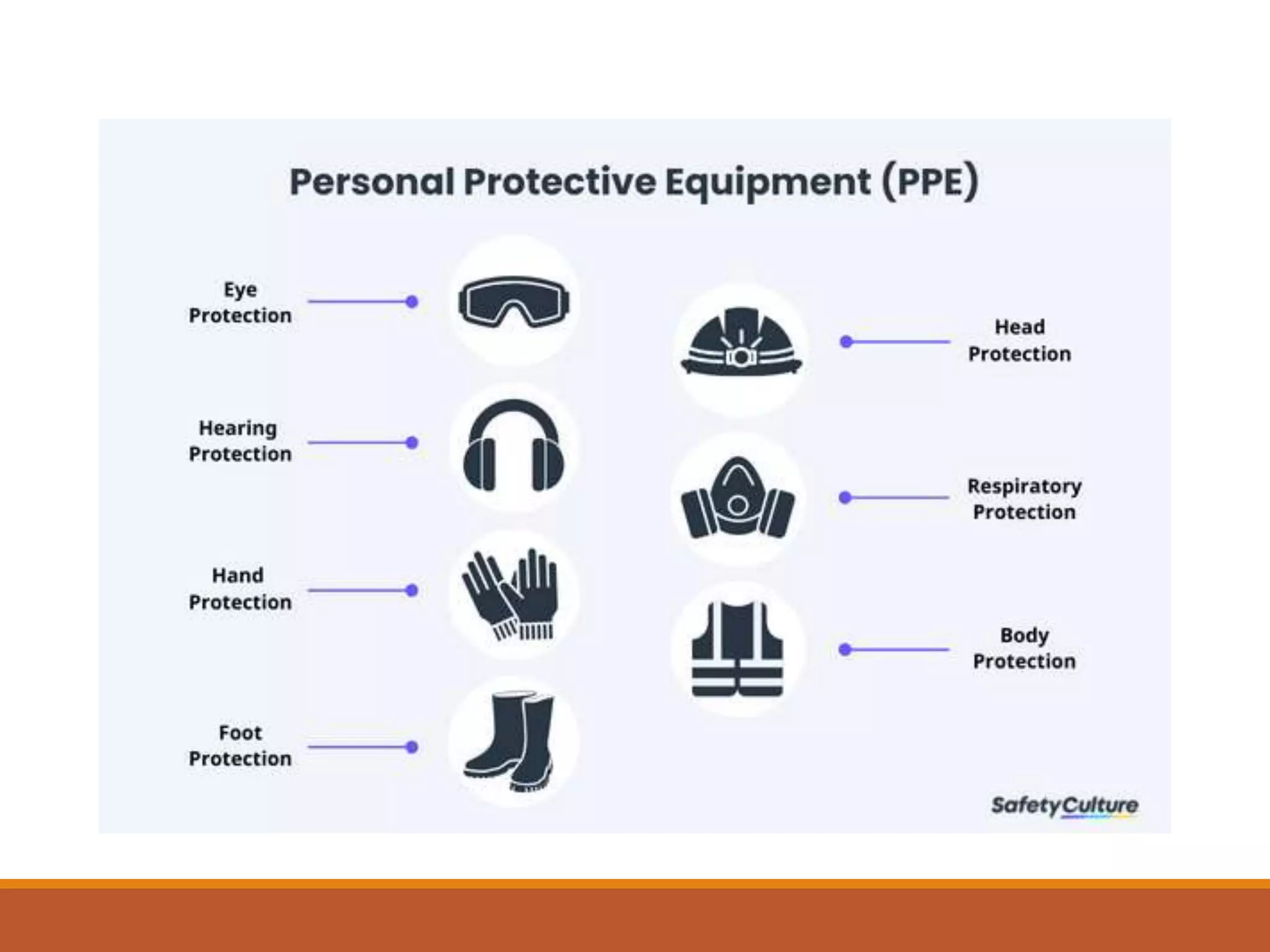 Personal Protective Equipment (PPE)

Eye Protection

Hearing Protection

Hand Protection

Foot Protection

Head Protection

Respiratory Protection

Body Protection

SafetyCulture